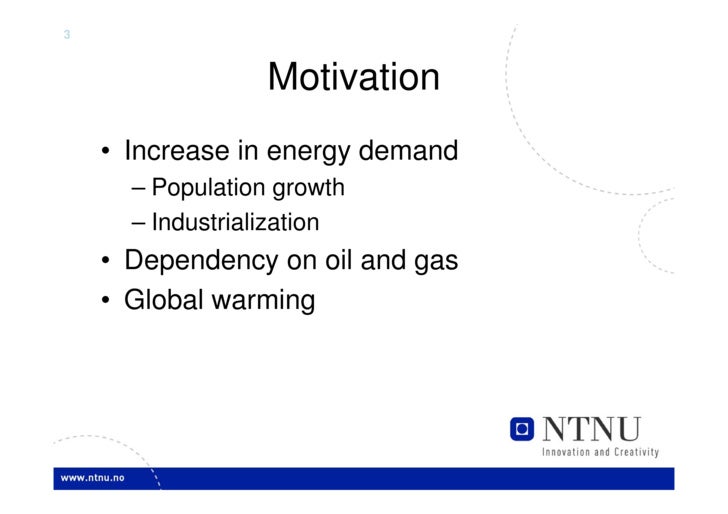 3

Motivation

• Increase in energy demand
  – Population growth
  – Industrialization
• Dependency on oil and gas
• Global warming

NTNU
Innovation and Creativity

www.ntnu.no